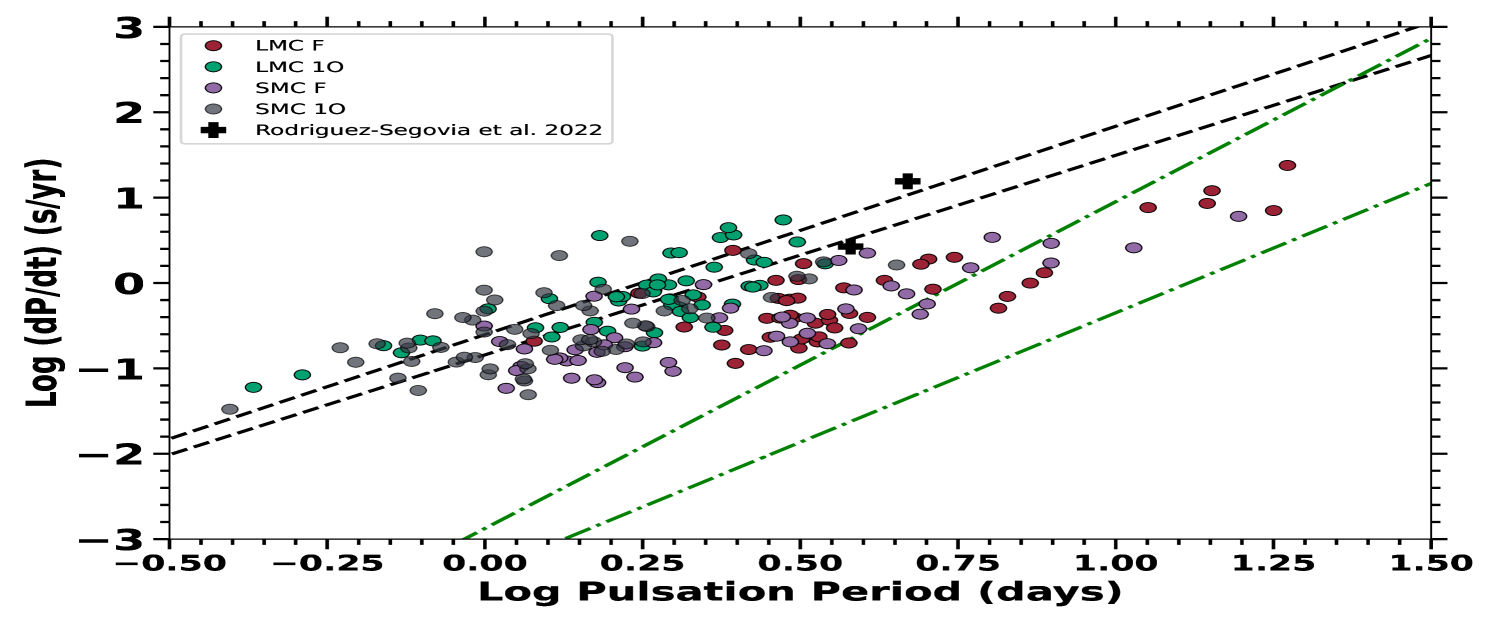 LMC F
LMC 1O
SMC F
SMC 1O
Rodriguez-Segovia et al. 2022

Log (dP/dt) (s/yr)

3
2
1
0
−1
−2
−3

−0.50 −0.25 0.00 0.25 0.50 0.75 1.00 1.25 1.50

Log Pulsation Period (days)